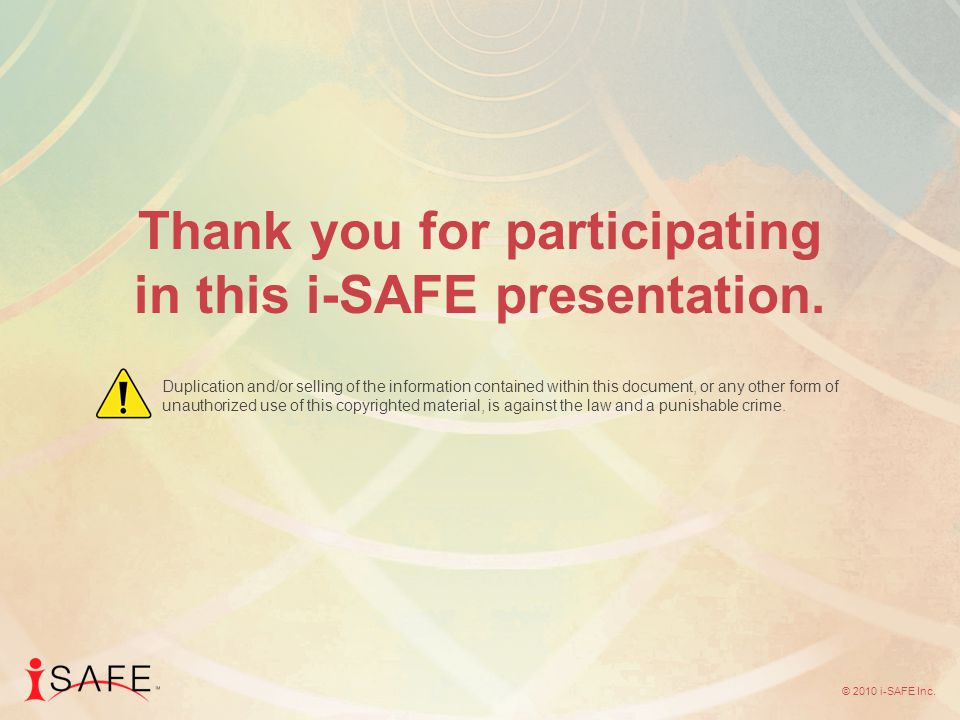 Thank you for participating in this i-SAFE presentation.

!

Duplication and/or selling of the information contained within this document, or any other form of unauthorized use of this copyrighted material, is against the law and a punishable crime.

iSAFE™

© 2010 i-SAFE Inc.